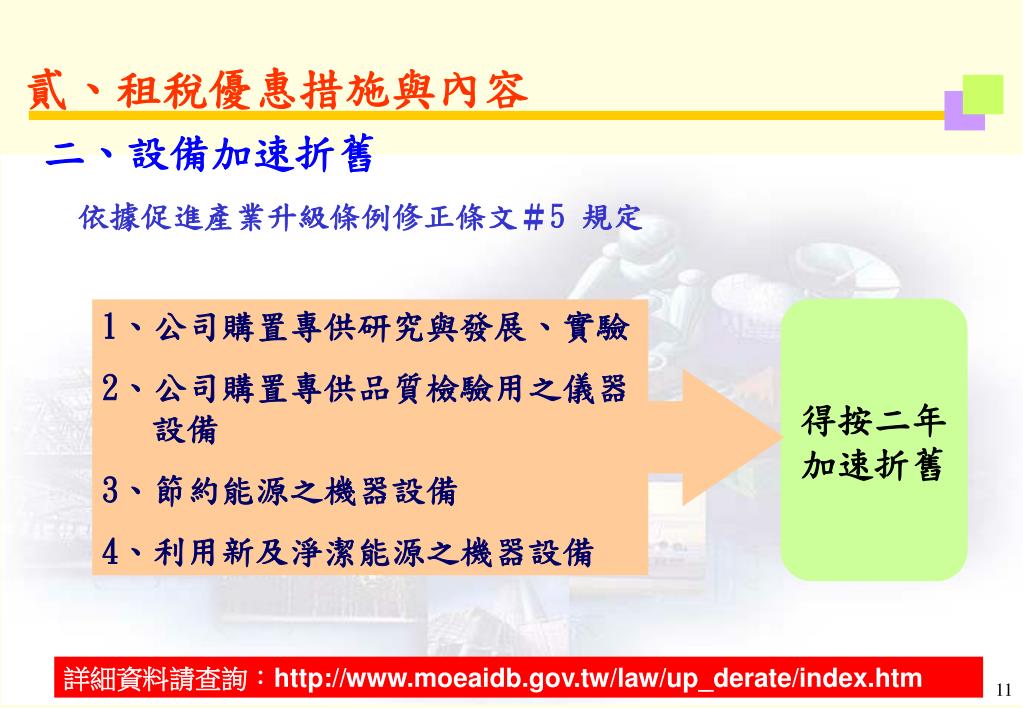 貳、租稅優惠措施與內容

二、設備加速折舊

依據促進產業升級條例修正條文#5 規定

1、公司購置專供研究與發展、實驗

2、公司購置專供品質檢驗用之儀器設備

3、節約能源之機器設備

4、利用新及淨潔能源之機器設備

得按二年加速折舊

詳細資料請查詢：http://www.moeaidb.gov.tw/law/up_derate/index.htm

11